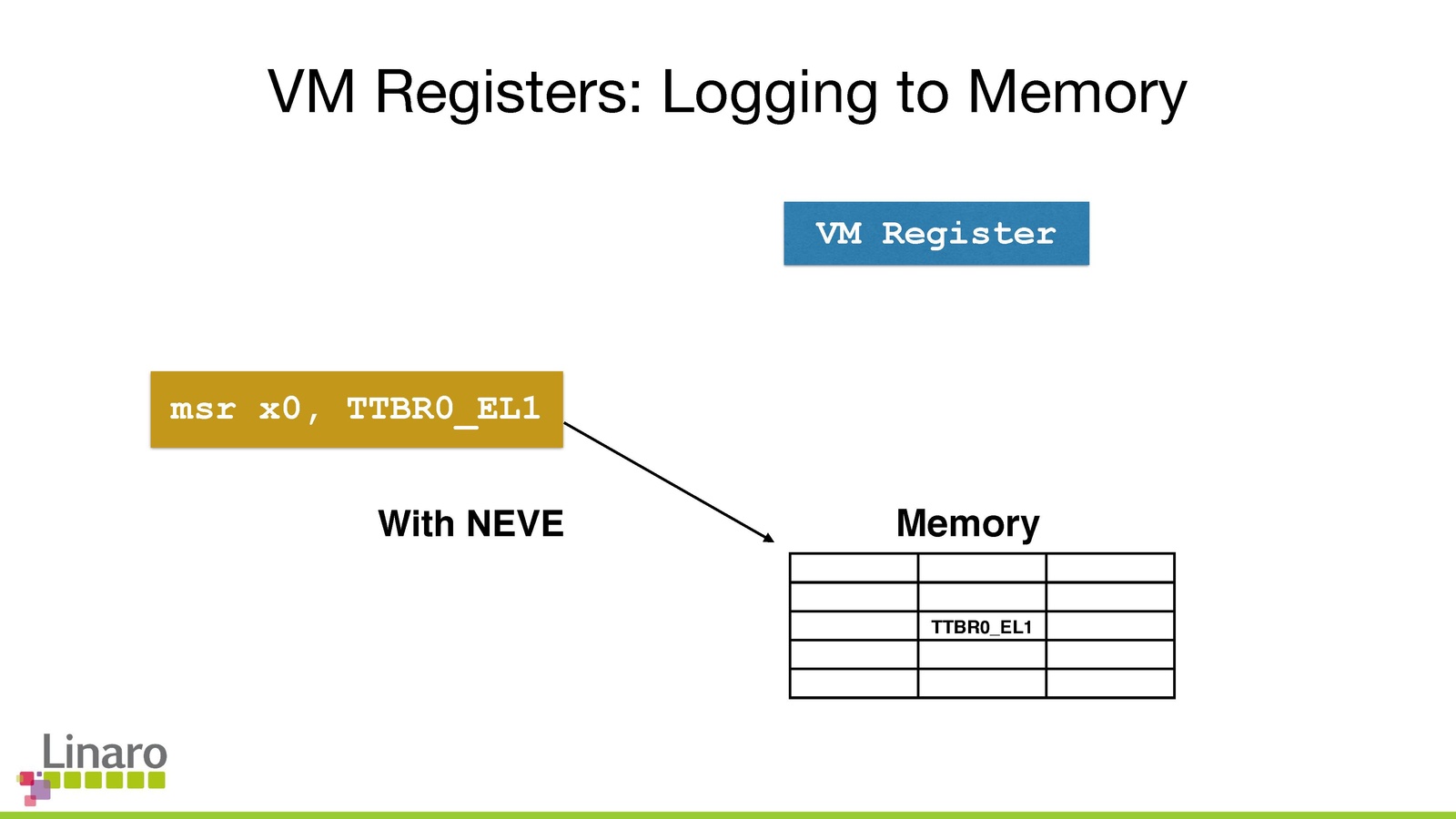 VM Registers: Logging to Memory

VM Register

msr x0, TTBR0_EL1

With NEVE

Memory

| | | |
|---|---|---|
| | | |
| | | |
| | TTBR0_EL1 | |
| | | |
| | | |

Linaro